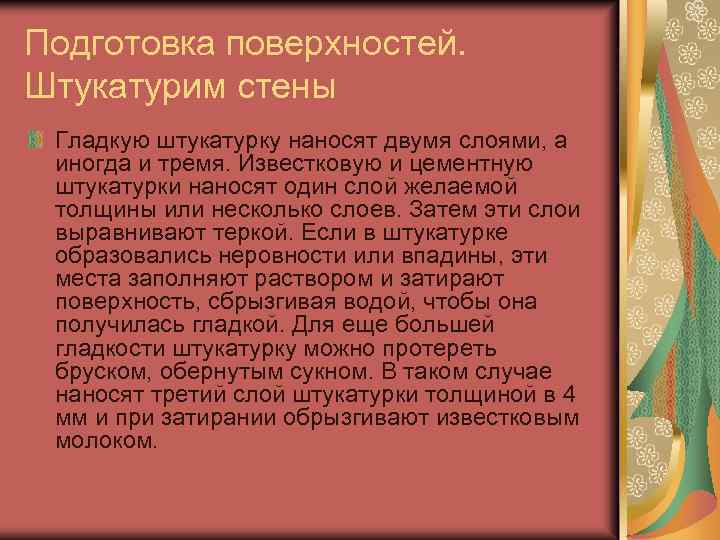 Подготовка поверхностей. Штукатурим стены

Гладкую штукатурку наносят двумя слоями, а иногда и тремя. Известковую и цементную штукатурки наносят один слой желаемой толщины или несколько слоев. Затем эти слои выравнивают теркой. Если в штукатурке образовались неровности или впадины, эти места заполняют раствором и затирают поверхность, сбрызгивая водой, чтобы она получилась гладкой. Для еще большей гладкости штукатурку можно протереть бруском, обернутым сукном. В таком случае наносят третий слой штукатурки толщиной в 4 мм и при затирании обрызгивают известковым молоком.